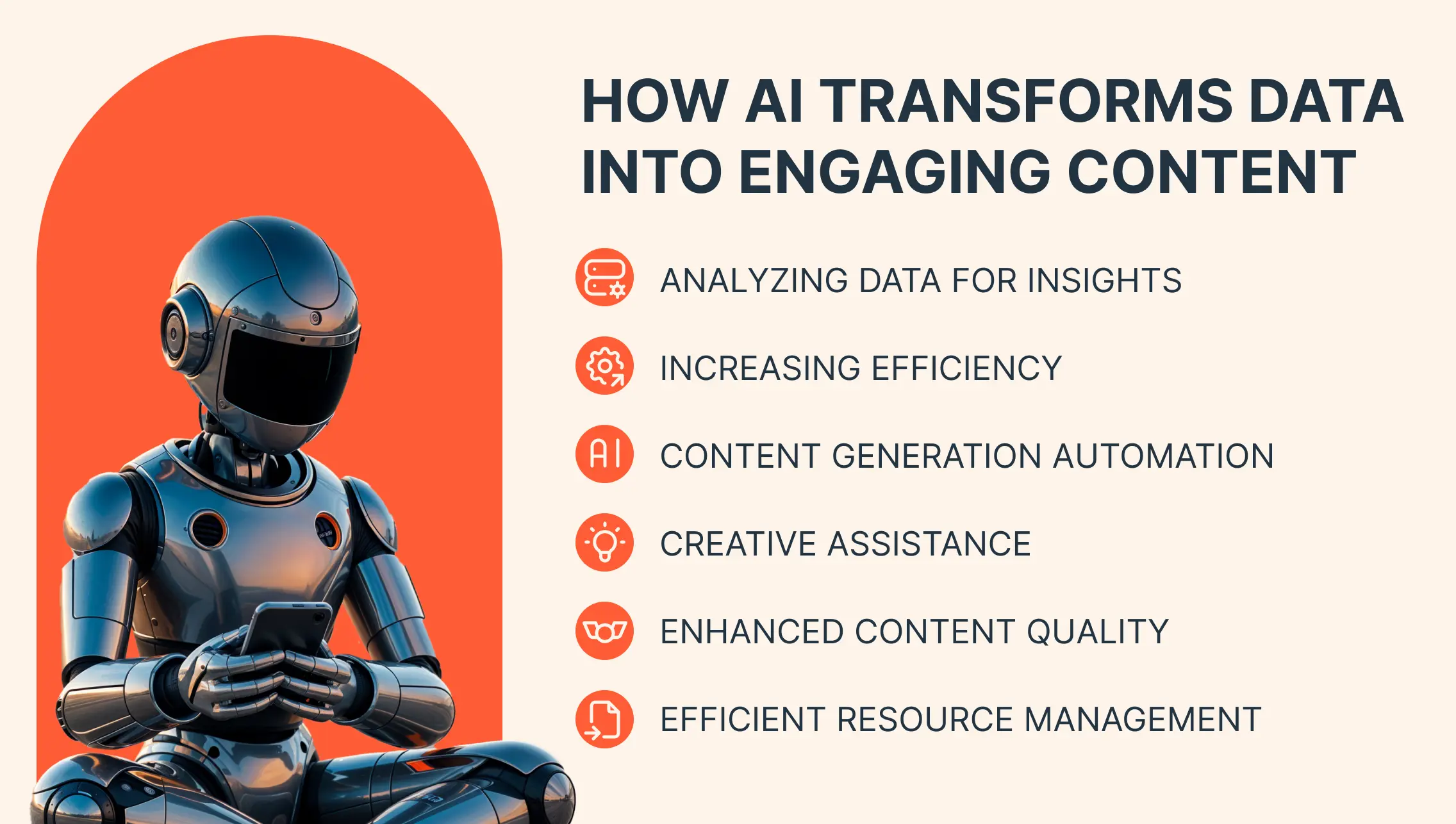 HOW AI TRANSFORMS DATA INTO ENGAGING CONTENT

ANALYZING DATA FOR INSIGHTS

INCREASING EFFICIENCY

AI

CONTENT GENERATION AUTOMATION

CREATIVE ASSISTANCE

ENHANCED CONTENT QUALITY

EFFICIENT RESOURCE MANAGEMENT